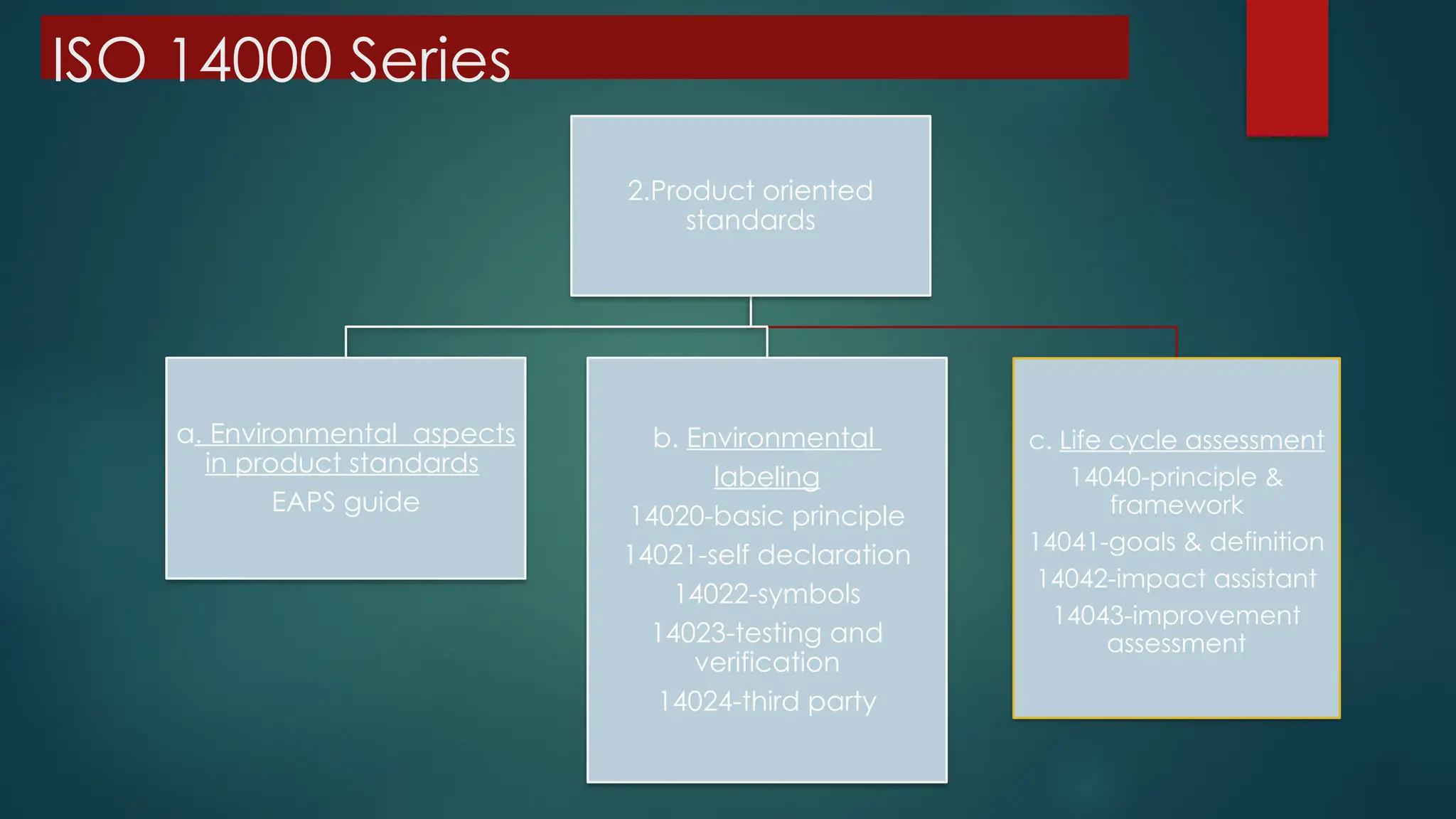 ISO 14000 Series

2.Product oriented standards

a. Environmental aspects in product standards

EAPS guide

b. Environmental labeling

14020-basic principle

14021-self declaration

14022-symbols

14023-testing and verification

14024-third party

c. Life cycle assessment

14040-principle & framework

14041-goals & definition

14042-impact assistant

14043-improvement assessment